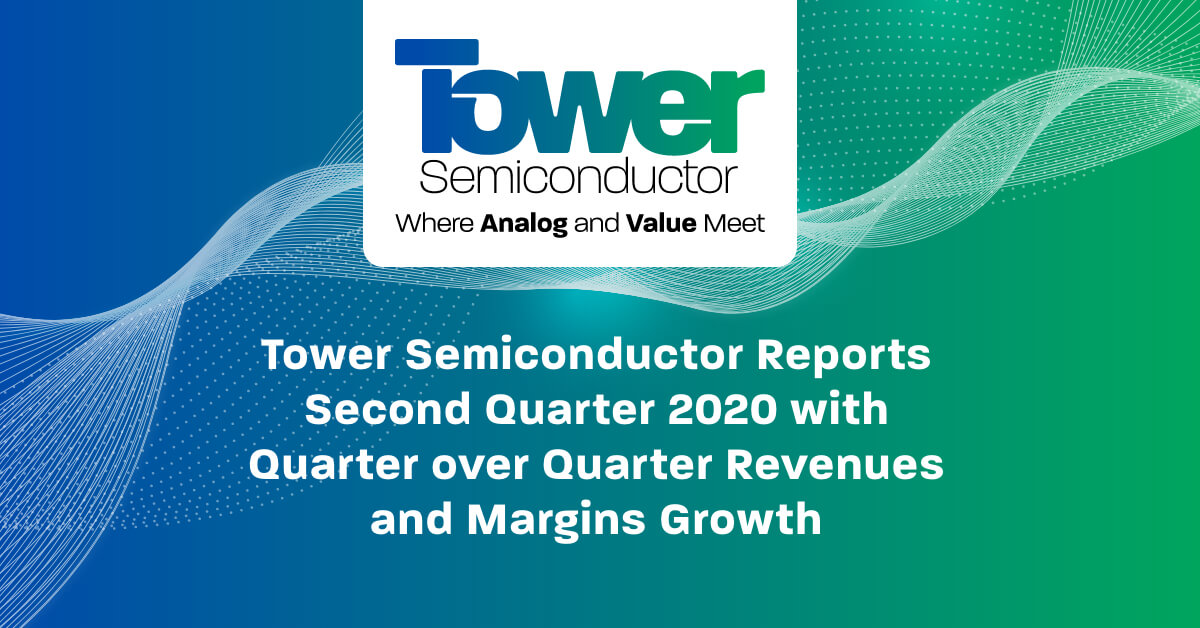 Tower
Semiconductor
Where Analog and Value Meet

Tower Semiconductor Reports Second Quarter 2020 with Quarter over Quarter Revenues and Margins Growth